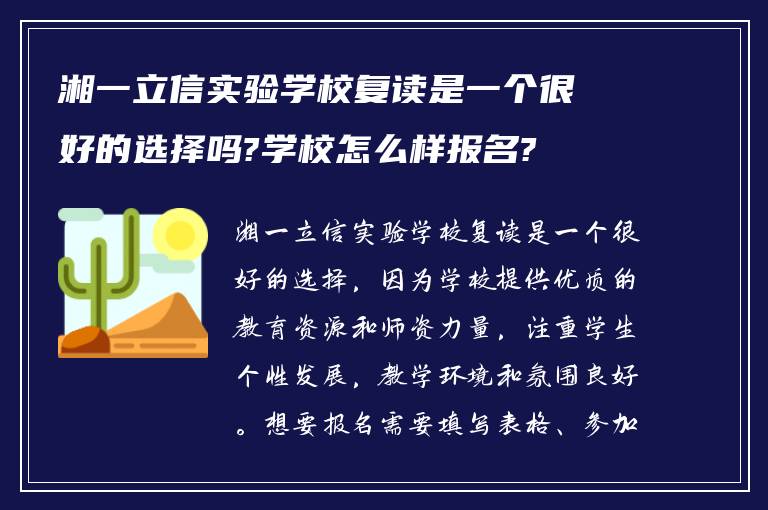 湘一立信实验学校复读是一个很好的选择吗?学校怎么样报名?

湘一立信实验学校复读是一个很好的选择，因为学校提供优质的教育资源和师资力量，注重学生个性发展，教学环境和氛围良好。想要报名需要填写表格、参加